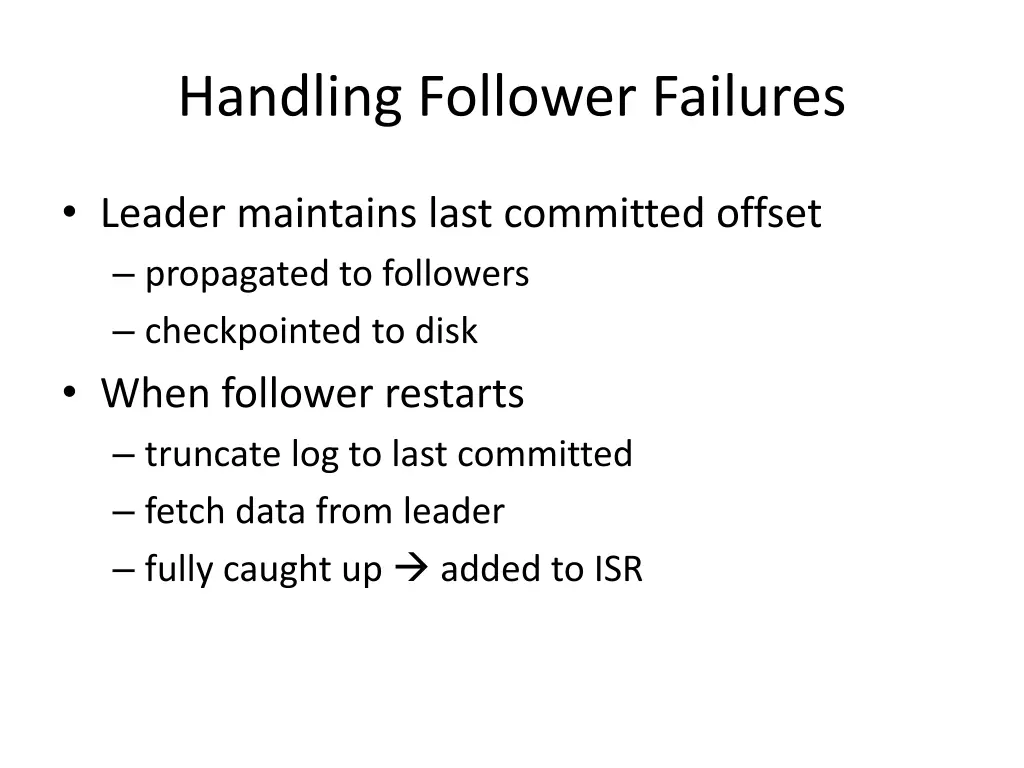 Handling Follower Failures

• Leader maintains last committed offset
– propagated to followers
– checkpointed to disk
• When follower restarts
– truncate log to last committed
– fetch data from leader
– fully caught up → added to ISR